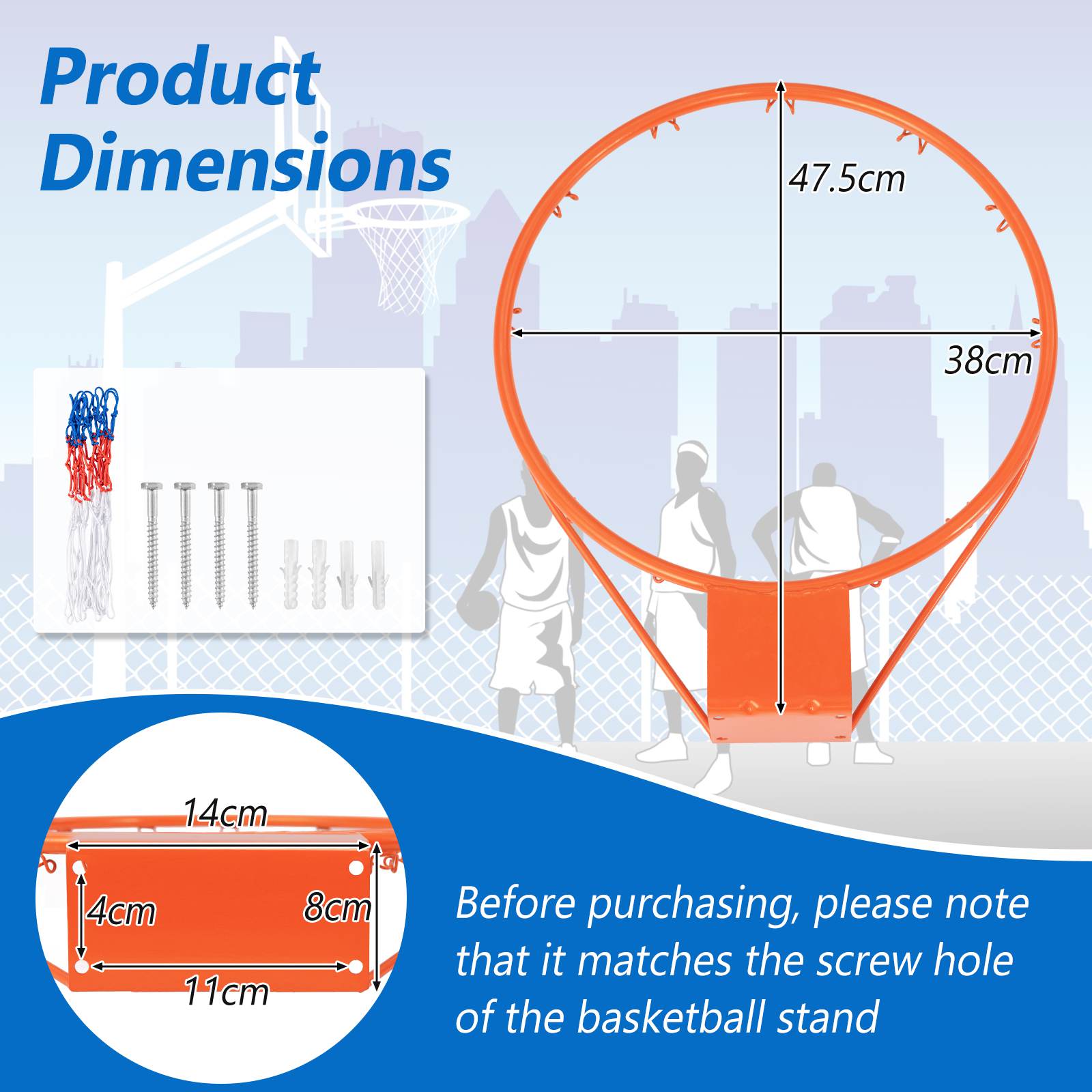 Product Dimensions

47.5cm

38cm

14cm

4cm

8cm

11cm

Before purchasing, please note that it matches the screw hole of the basketball stand